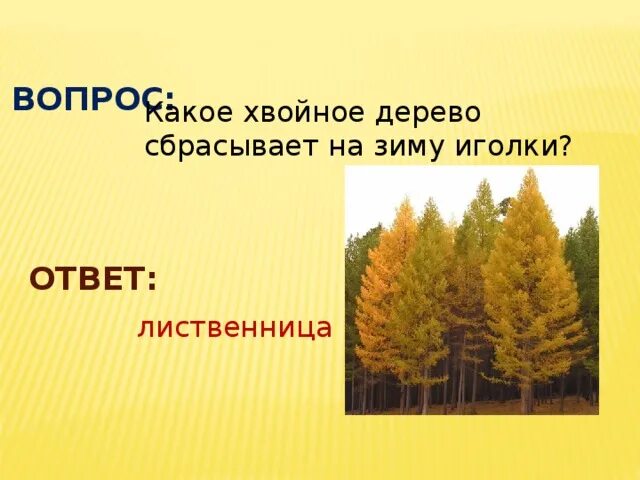 ВОПРОС:

Какое хвойное дерево сбрасывает на зиму иголки?

ОТВЕТ:

лиственница